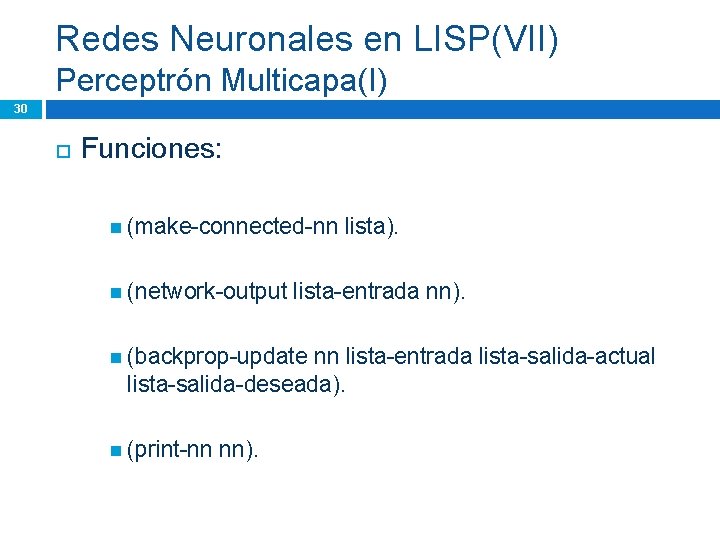 Redes Neuronales en LISP(VII)
Perceptrón Multicapa(I)

30

Funciones:

(make-connected-nn lista).

(network-output lista-entrada nn).

(backprop-update nn lista-entrada lista-salida-actual lista-salida-deseada).

(print-nn nn).